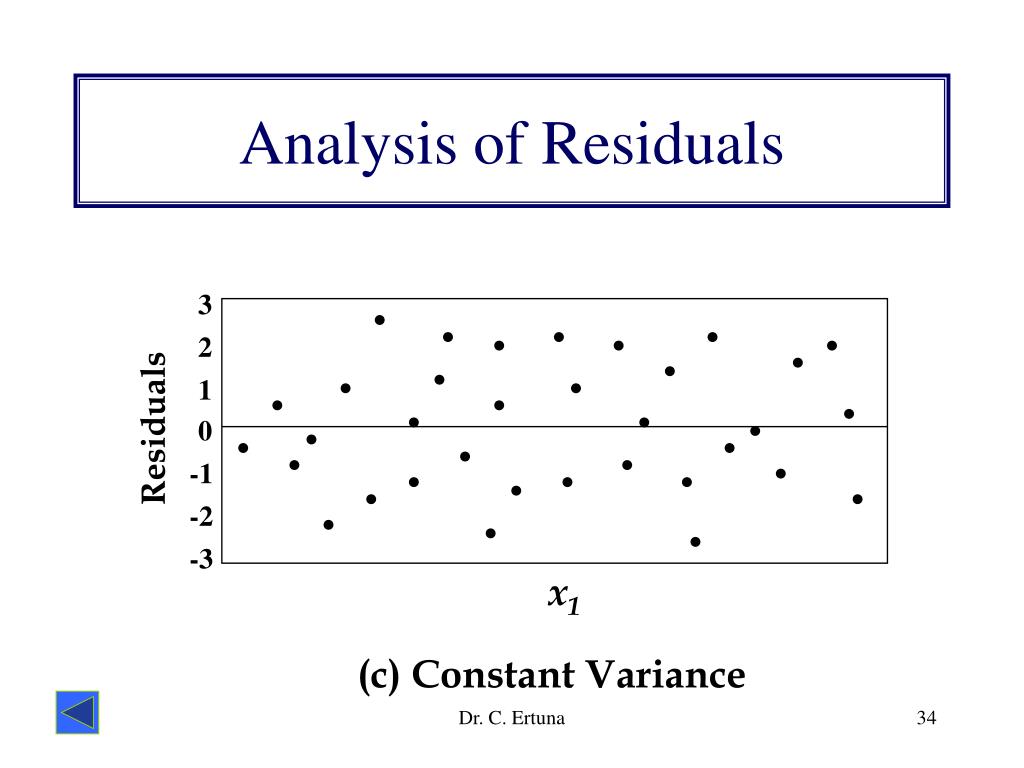 Analysis of Residuals

Residuals

3
2
1
0
-1
-2
-3

$x_1$

(c) Constant Variance

Dr. C. Ertuna

34